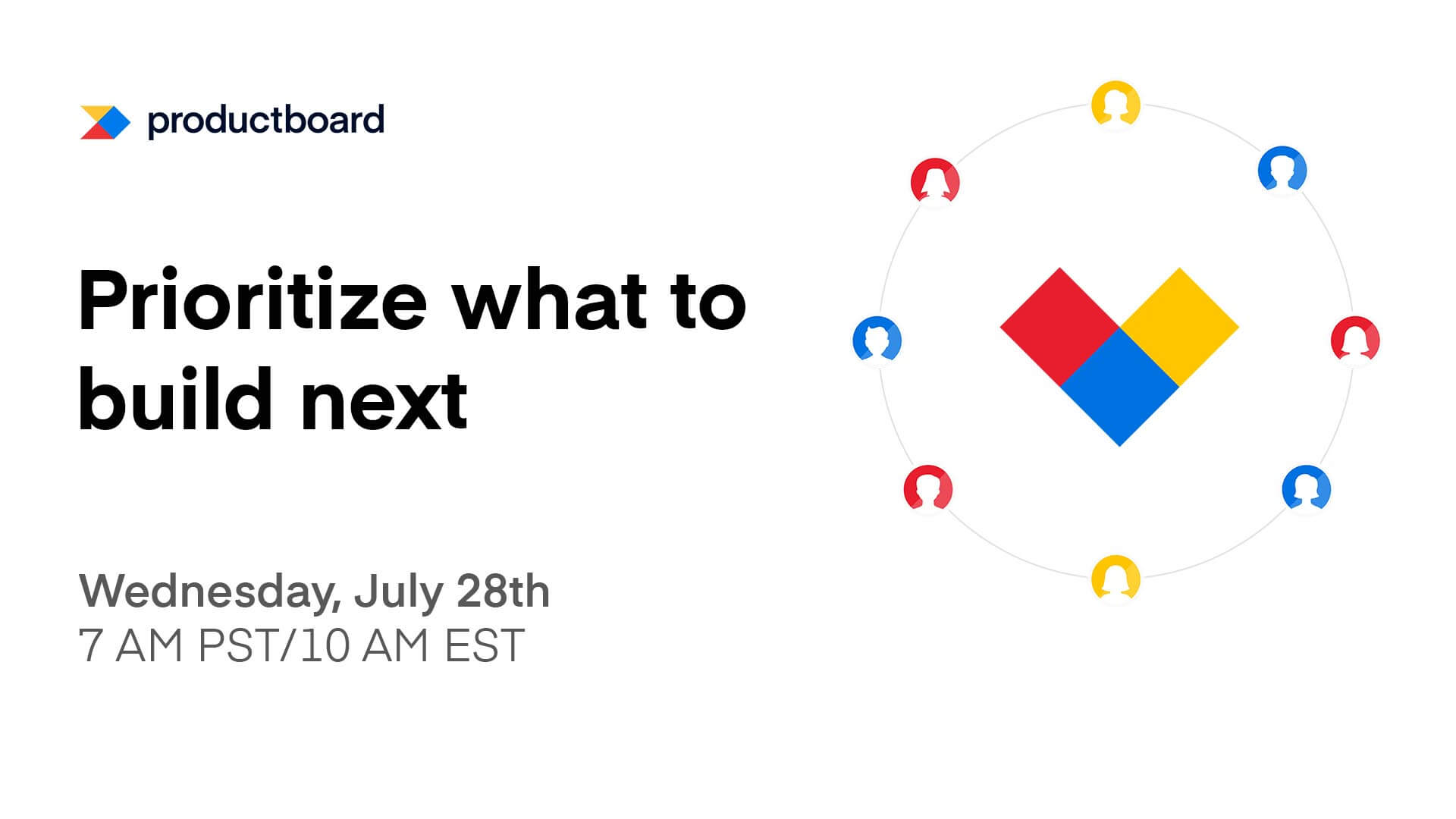 productboard

Prioritize what to build next

Wednesday, July 28th
7 AM PST/10 AM EST